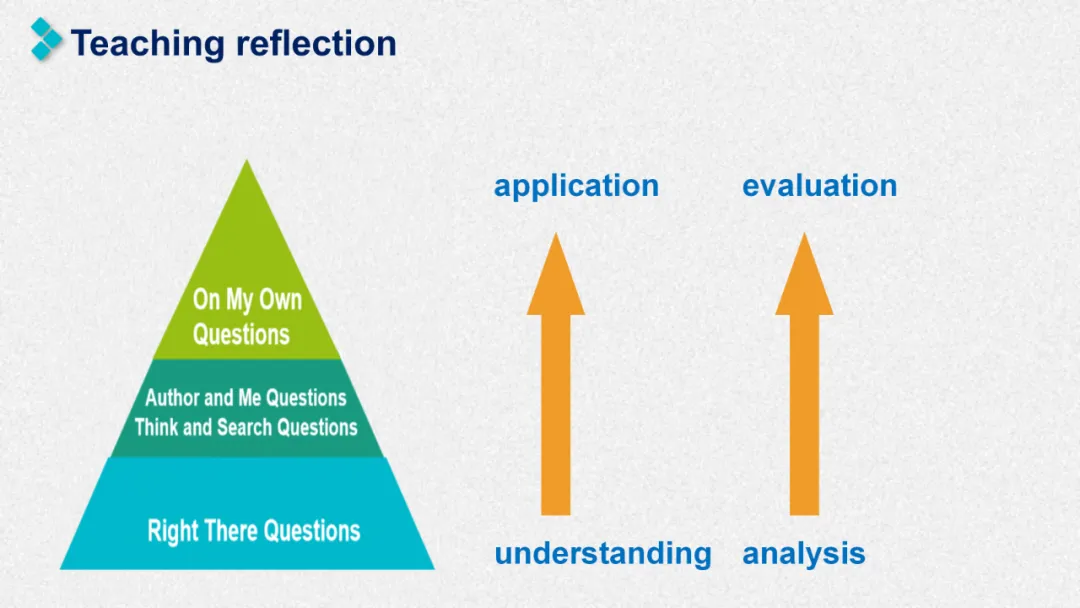 Teaching reflection

On My Own Questions

Author and Me Questions
Think and Search Questions

Right There Questions

application

evaluation

understanding

analysis